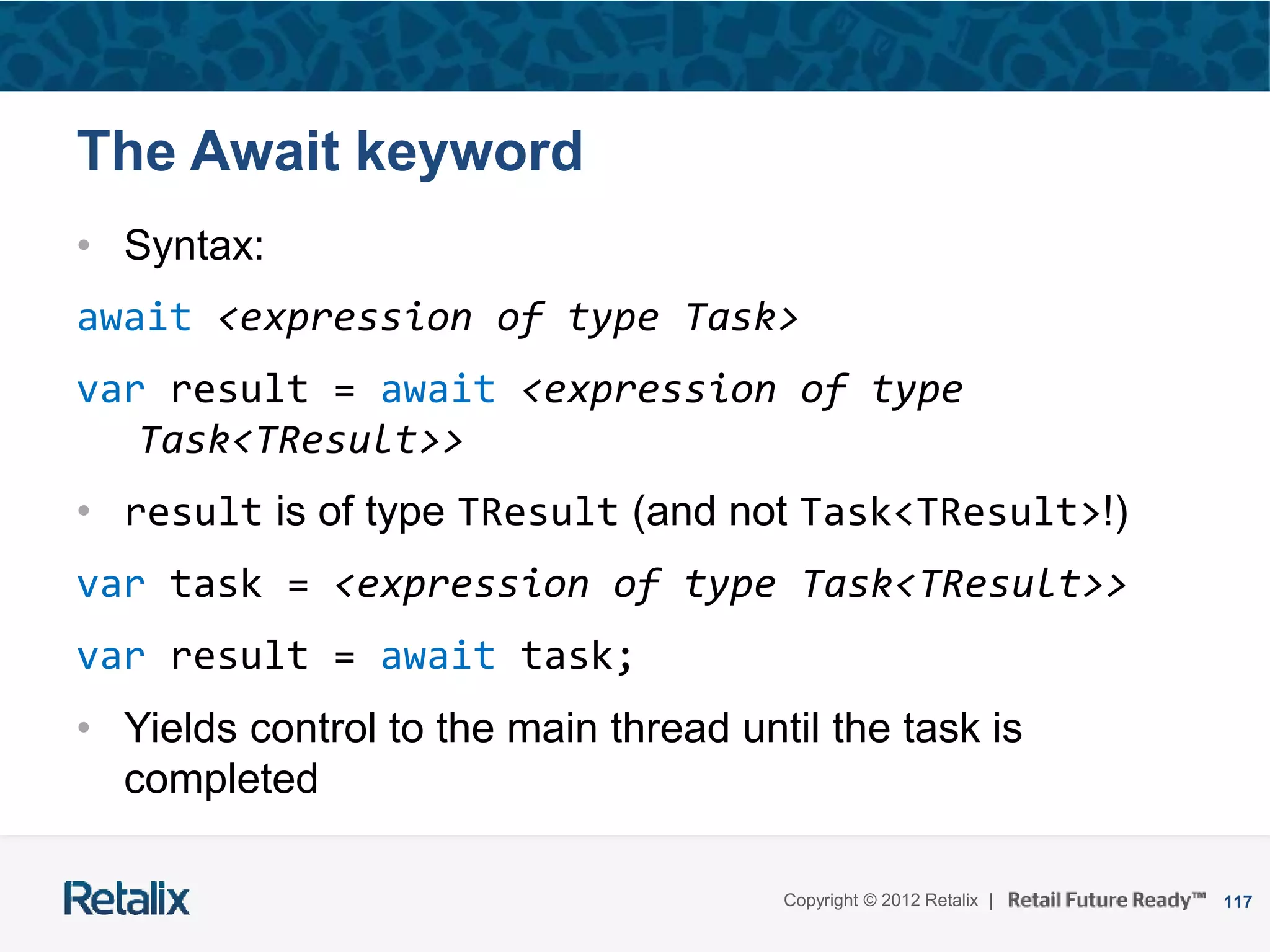 The Await keyword

• Syntax:

await <expression of type Task>

var result = await <expression of type Task<TResult>>

• result is of type TResult (and not Task<TResult>!)

var task = <expression of type Task<TResult>>

var result = await task;

• Yields control to the main thread until the task is completed

Retalix

Copyright © 2012 Retalix | Retail Future Ready™ 117